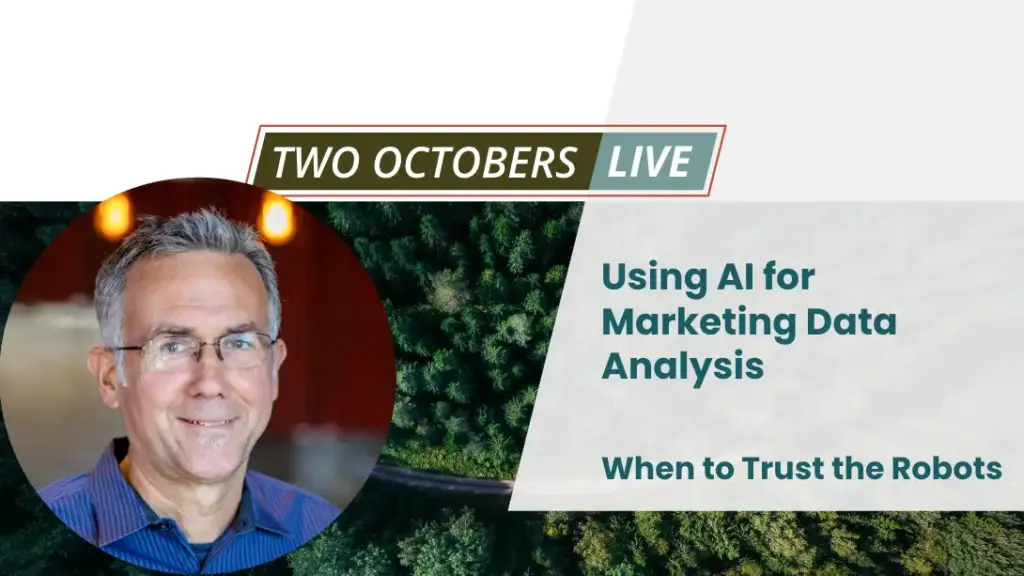 TWO OCTOBERS LIVE

Using AI for Marketing Data Analysis

When to Trust the Robots